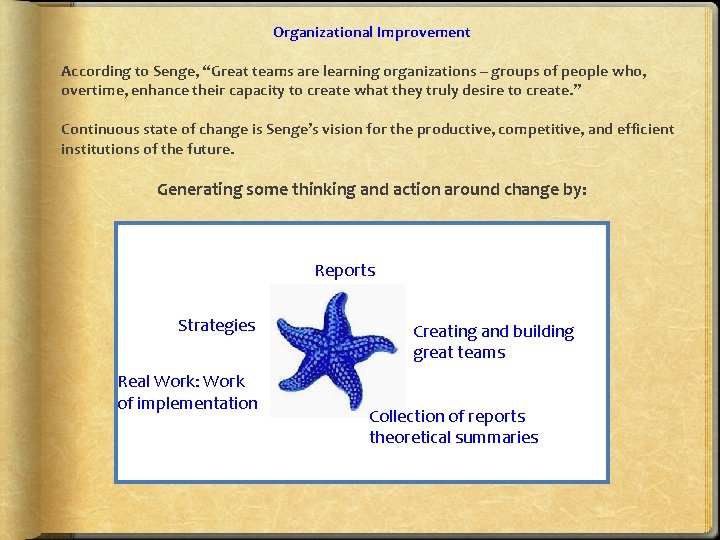 Organizational Improvement

According to Senge, “Great teams are learning organizations – groups of people who, overtime, enhance their capacity to create what they truly desire to create.”

Continuous state of change is Senge’s vision for the productive, competitive, and efficient institutions of the future.

Generating some thinking and action around change by:

Reports

Strategies

Creating and building great teams

Real Work: Work of implementation

Collection of reports theoretical summaries